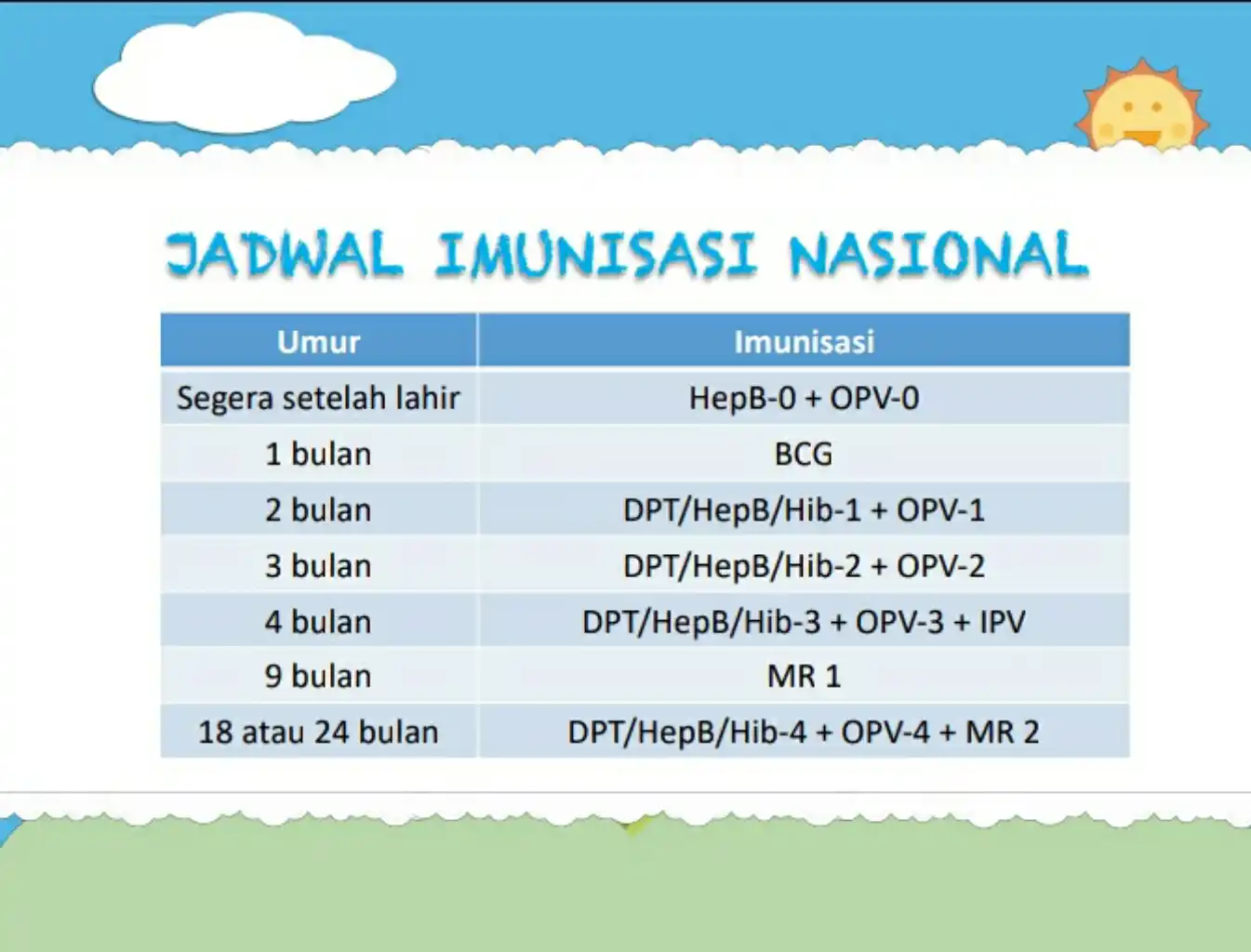 JADWAL IMUNISASI NASIONAL

| Umur | Imunisasi |
|---|---|
| Segera setelah lahir | HepB-0 + OPV-0 |
| 1 bulan | BCG |
| 2 bulan | DPT/HepB/Hib-1 + OPV-1 |
| 3 bulan | DPT/HepB/Hib-2 + OPV-2 |
| 4 bulan | DPT/HepB/Hib-3 + OPV-3 + IPV |
| 9 bulan | MR 1 |
| 18 atau 24 bulan | DPT/HepB/Hib-4 + OPV-4 + MR 2 |